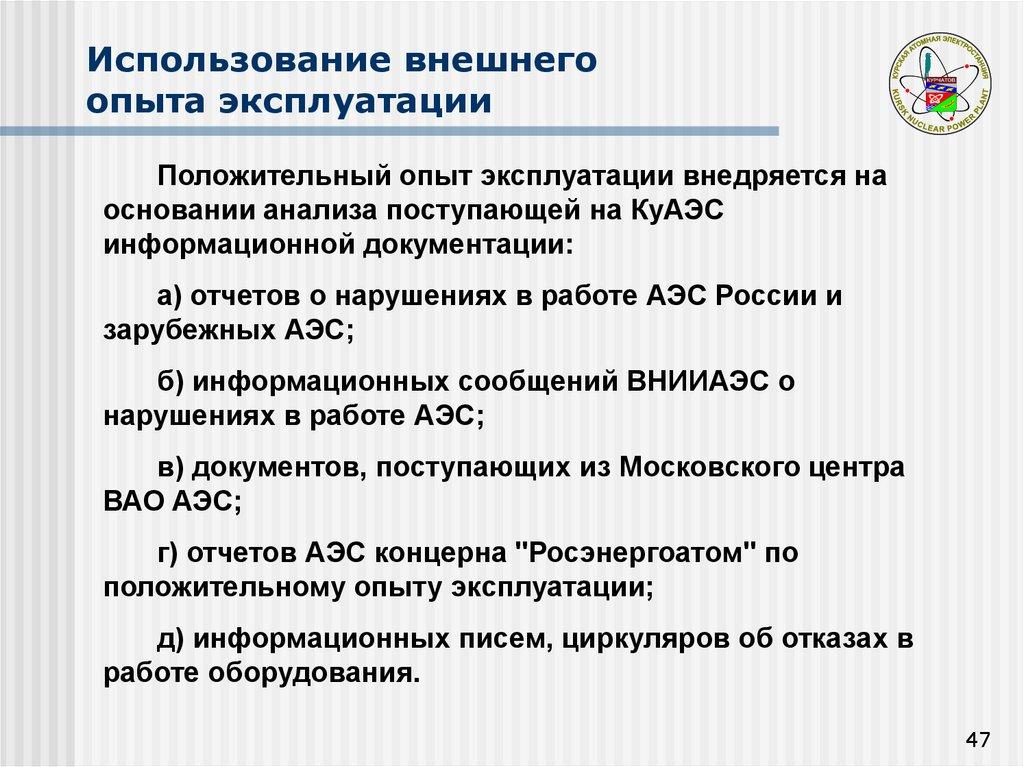 Использование внешнего опыта эксплуатации

КУРСКАЯ АТОМНАЯ ЭЛЕКТРОСТАНЦИЯ
КУРЧАТОВ
KURSK NUCLEAR POWER PLANT

Положительный опыт эксплуатации внедряется на основании анализа поступающей на КуАЭС информационной документации:

а) отчетов о нарушениях в работе АЭС России и зарубежных АЭС;

б) информационных сообщений ВНИИАЭС о нарушениях в работе АЭС;

в) документов, поступающих из Московского центра ВАО АЭС;

г) отчетов АЭС концерна "Росэнергоатом" по положительному опыту эксплуатации;

д) информационных писем, циркуляров об отказах в работе оборудования.

47